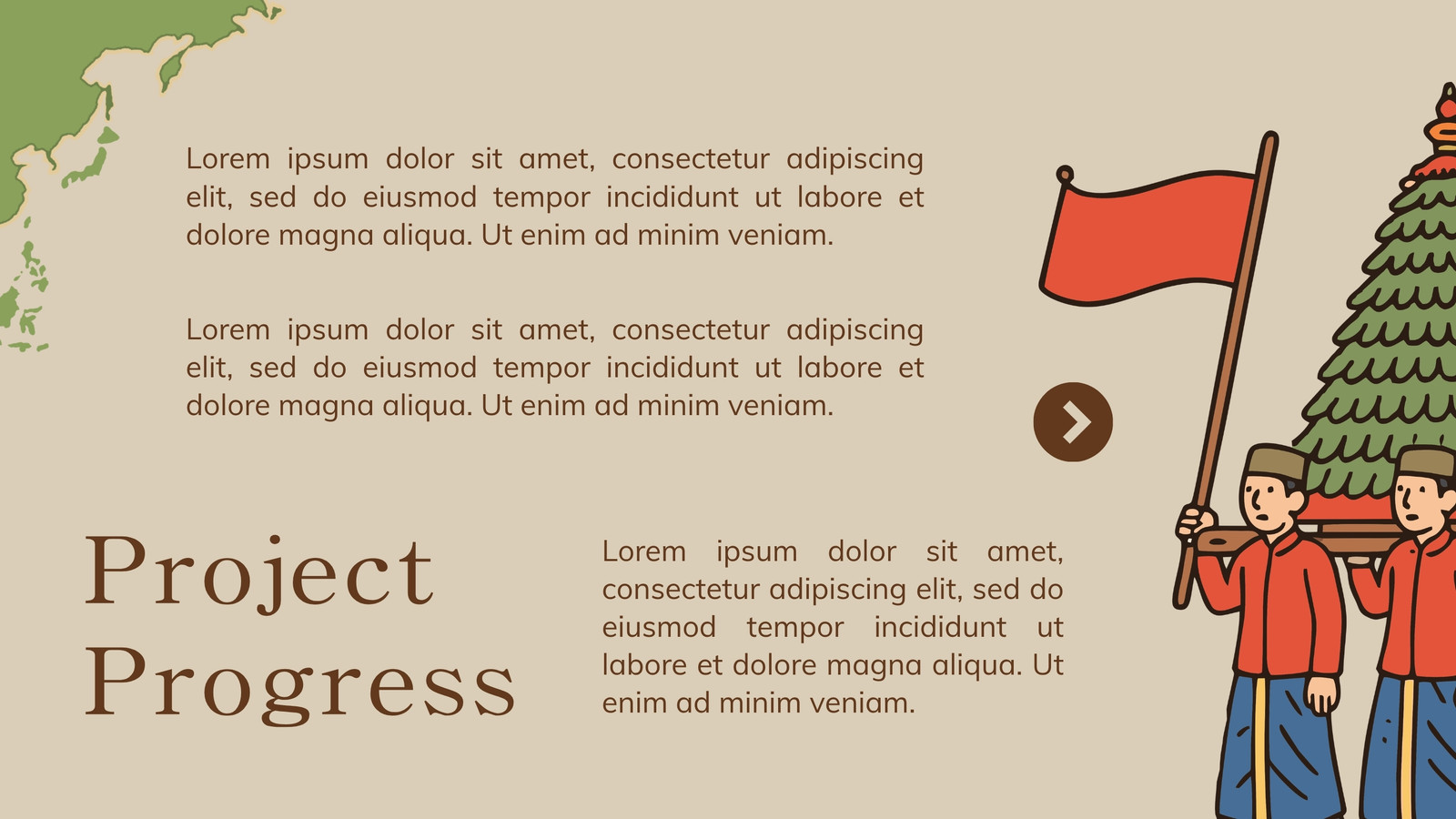 Lorem ipsum dolor sit amet, consectetur adipiscing elit, sed do eiusmod tempor incididunt ut labore et dolore magna aliqua. Ut enim ad minim veniam.

Lorem ipsum dolor sit amet, consectetur adipiscing elit, sed do eiusmod tempor incididunt ut labore et dolore magna aliqua. Ut enim ad minim veniam.

Project Progress

Lorem ipsum dolor sit amet, consectetur adipiscing elit, sed do eiusmod tempor incididunt ut labore et dolore magna aliqua. Ut enim ad minim veniam.